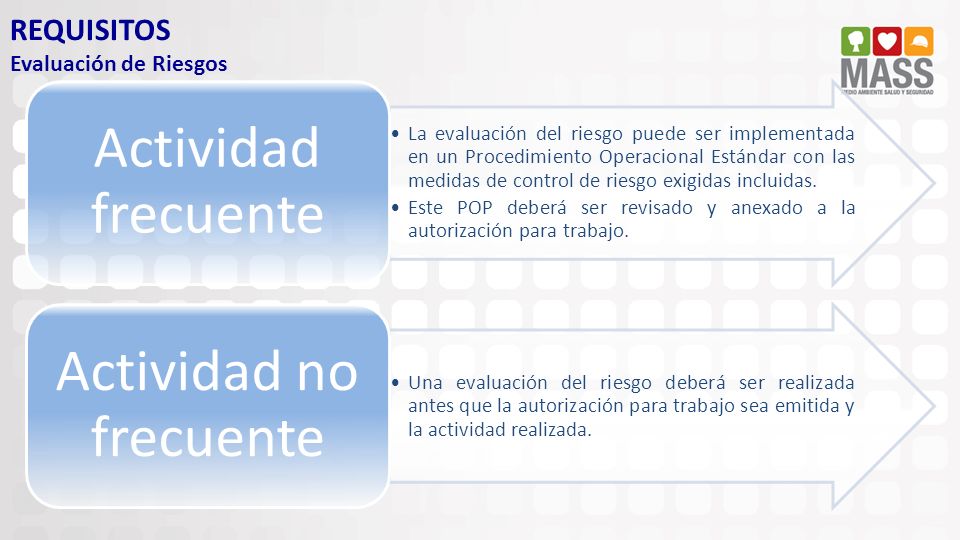 REQUISITOS
Evaluación de Riesgos

MASS
MEDIO AMBIENTE SALUD Y SEGURIDAD

Actividad frecuente

• La evaluación del riesgo puede ser implementada en un Procedimiento Operacional Estándar con las medidas de control de riesgo exigidas incluidas.
• Este POP deberá ser revisado y anexado a la autorización para trabajo.

Actividad no frecuente

• Una evaluación del riesgo deberá ser realizada antes que la autorización para trabajo sea emitida y la actividad realizada.